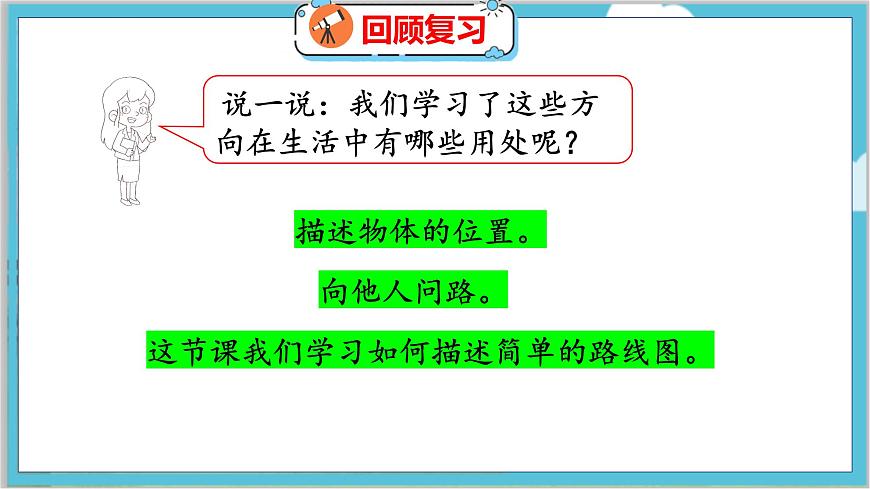 回顾复习

说一说：我们学习了这些方向在生活中有哪些用处呢？

描述物体的位置。

向他人问路。

这节课我们学习如何描述简单的路线图。